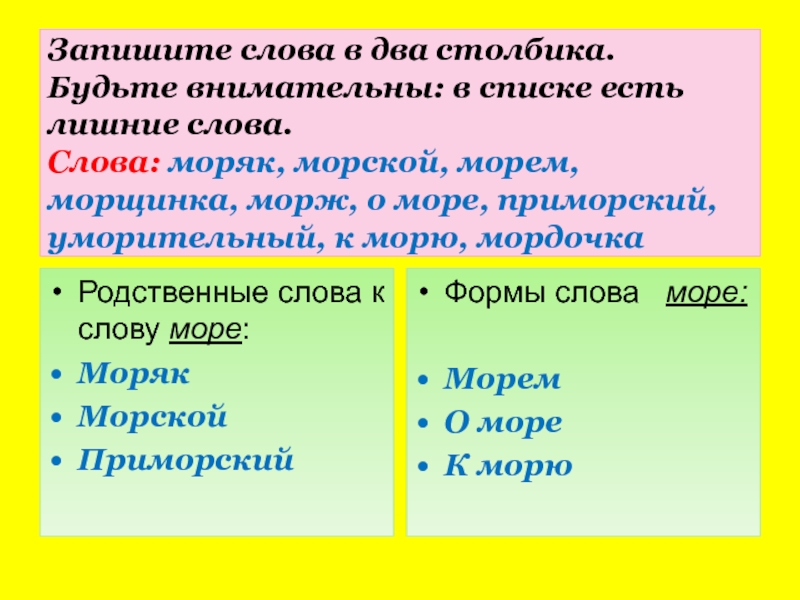 Запишите слова в два столбика. Будьте внимательны: в списке есть лишние слова.
Слова: моряк, морской, морем, морщинка, морж, о море, приморский, уморительный, к морю, мордочка

• Родственные слова к слову море:
• Моряк
• Морской
• Приморский

• Формы слова море:
• Морем
• О море
• К морю